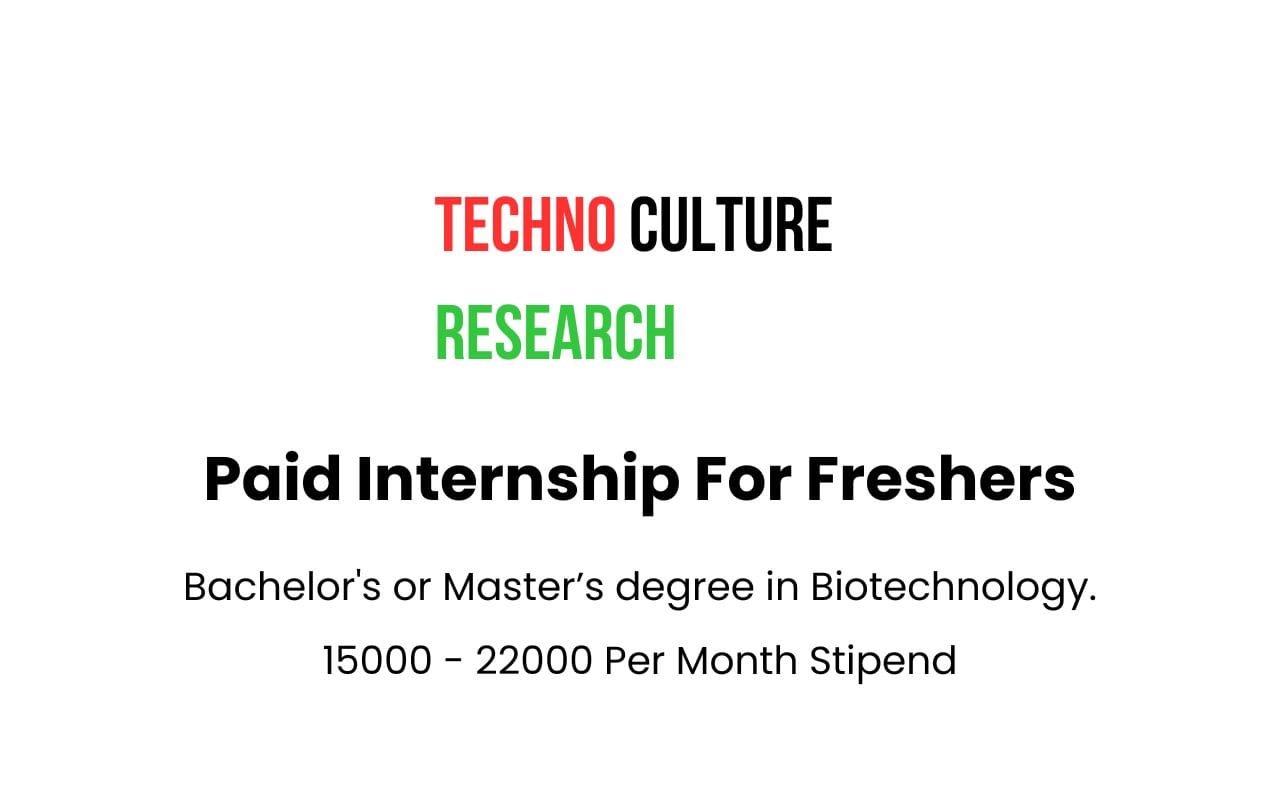 TECHNO CULTURE
RESEARCH

Paid Internship For Freshers

Bachelor's or Master’s degree in Biotechnology.

15000 - 22000 Per Month Stipend